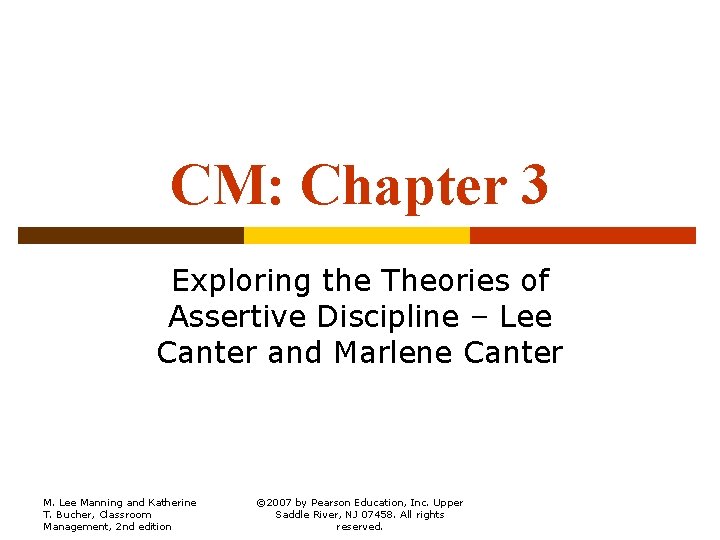 CM: Chapter 3

Exploring the Theories of Assertive Discipline – Lee Canter and Marlene Canter

M. Lee Manning and Katherine T. Bucher, Classroom Management, 2nd edition

©2007 by Pearson Education, Inc. Upper Saddle River, NJ 07458. All rights reserved.